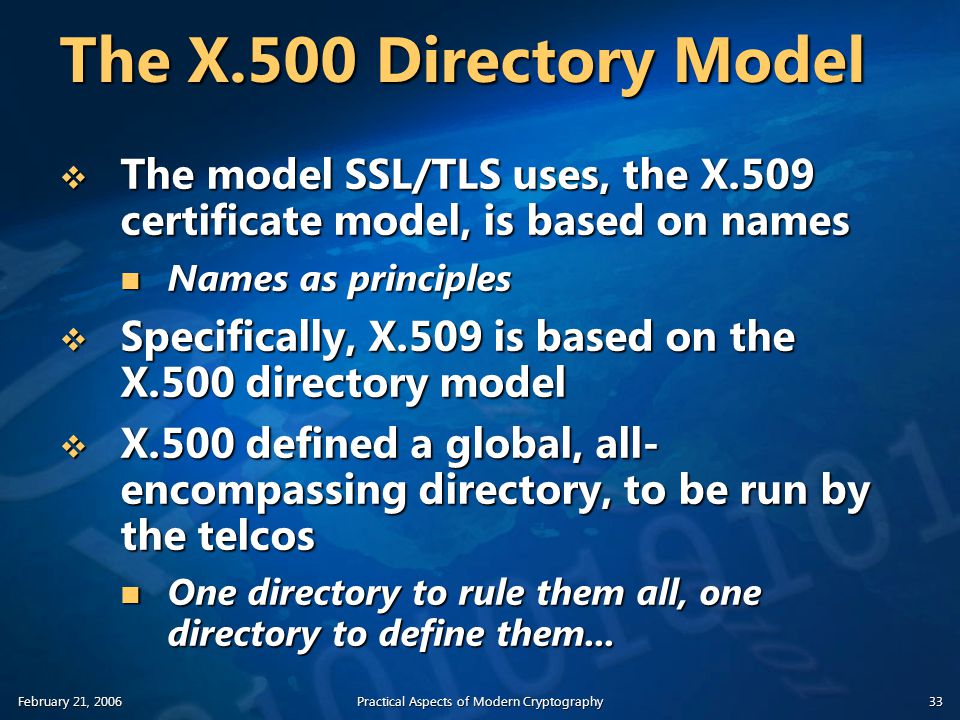 The X.500 Directory Model

The model SSL/TLS uses, the X.509 certificate model, is based on names

Names as principles

Specifically, X.509 is based on the X.500 directory model

X.500 defined a global, all-encompassing directory, to be run by the telcos

One directory to rule them all, one directory to define them…

February 21, 2006

Practical Aspects of Modern Cryptography

33